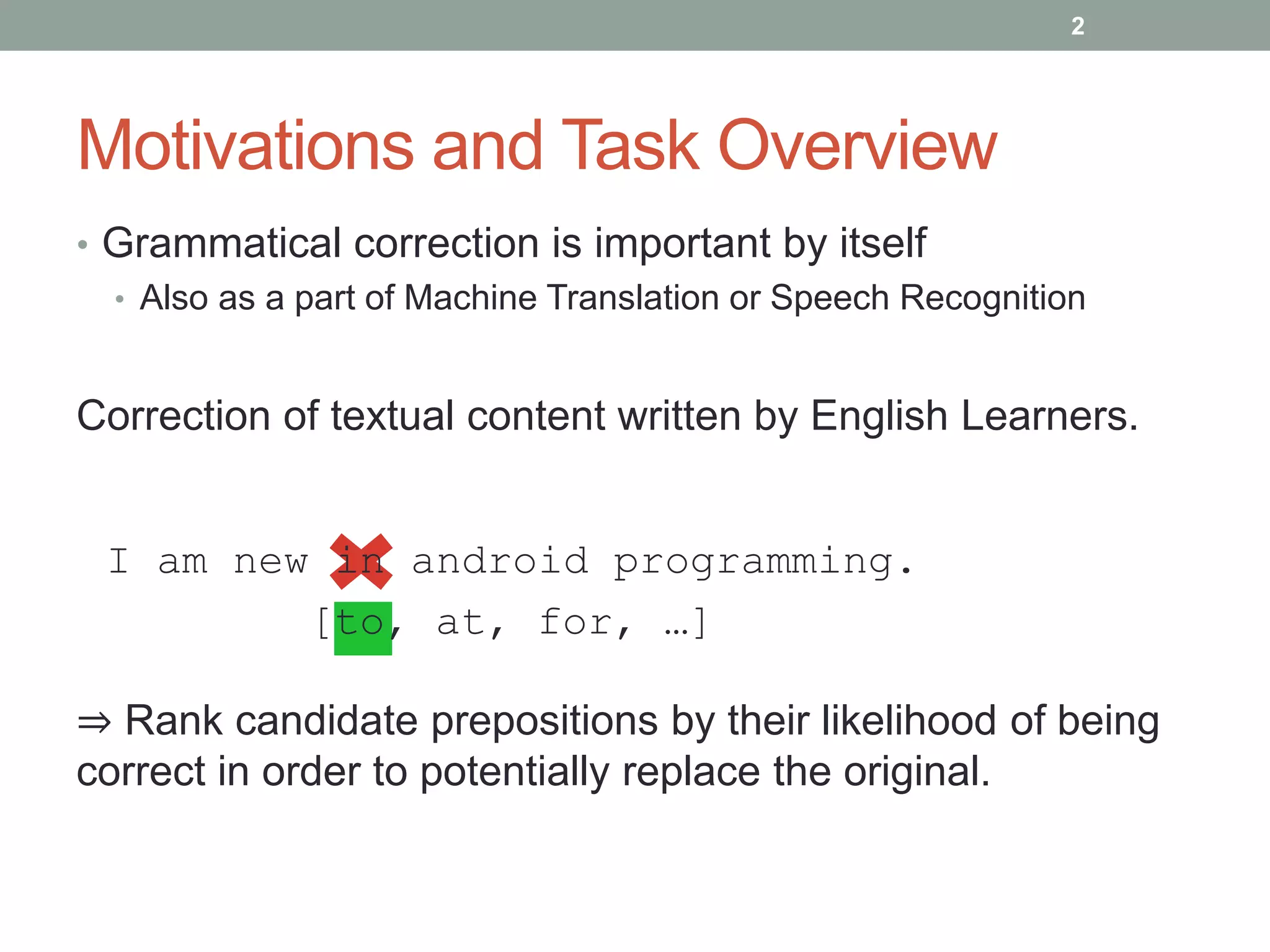 2

Motivations and Task Overview

• Grammatical correction is important by itself
  • Also as a part of Machine Translation or Speech Recognition

Correction of textual content written by English Learners.

I am new in android programming.
[to, at, for, …]

⇒ Rank candidate prepositions by their likelihood of being correct in order to potentially replace the original.